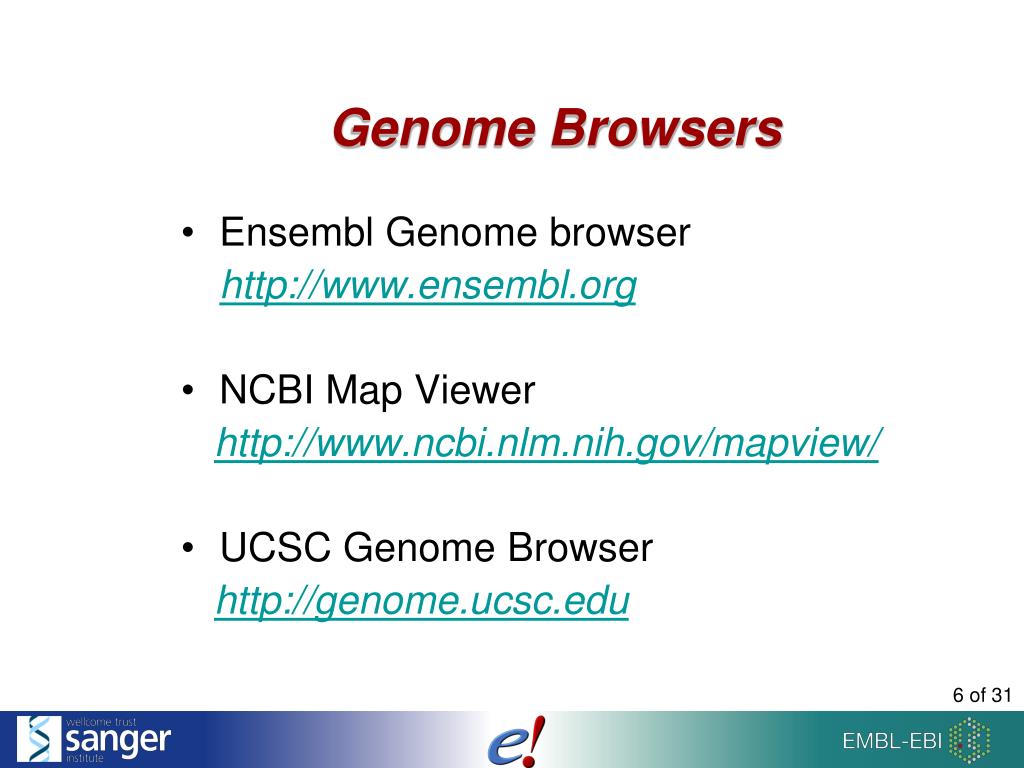 Genome Browsers

• Ensembl Genome browser
http://www.ensembl.org

• NCBI Map Viewer
http://www.ncbi.nlm.nih.gov/mapview/

• UCSC Genome Browser
http://genome.ucsc.edu

6 of 31

wellcome trust sanger institute

e!

EMBL-EBI